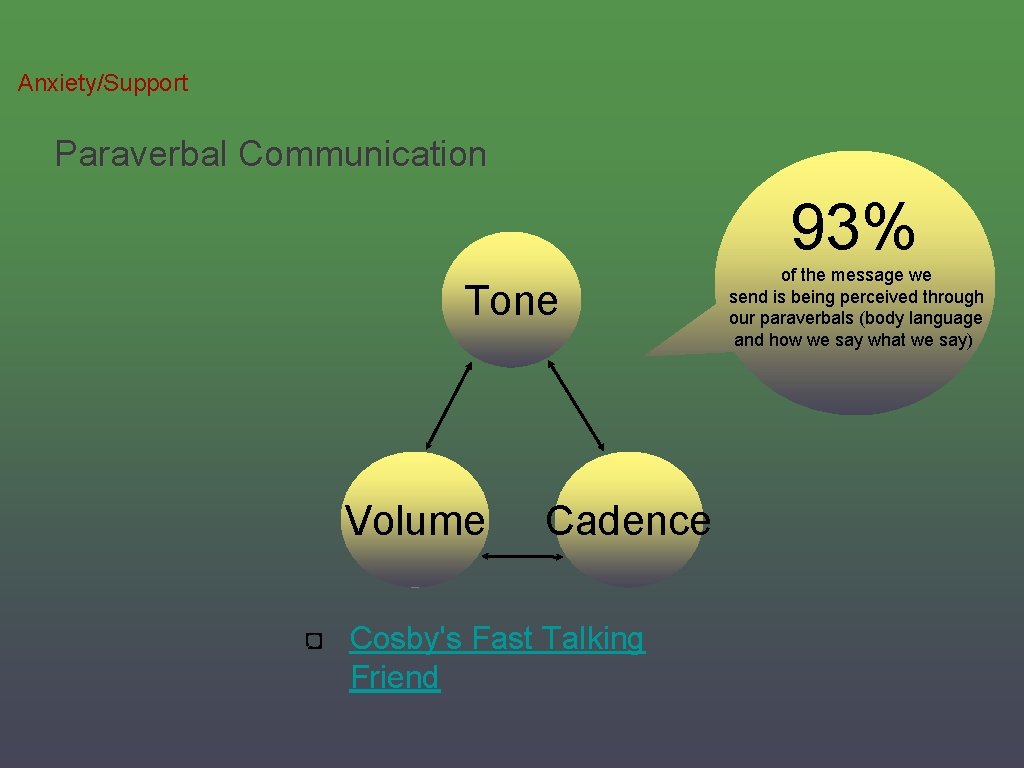 Anxiety/Support

Paraverbal Communication

93%

of the message we send is being perceived through our paraverbals (body language and how we say what we say)

Tone

Volume

Cadence

Cosby's Fast Talking Friend